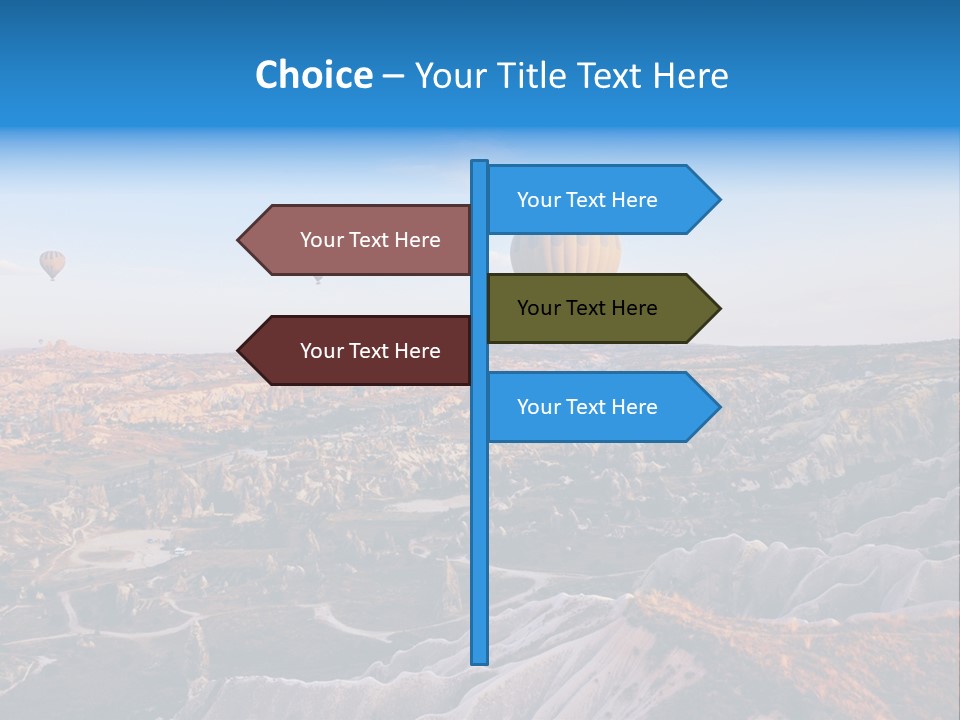 Choice – Your Title Text Here

Your Text Here

Your Text Here

Your Text Here

Your Text Here

Your Text Here